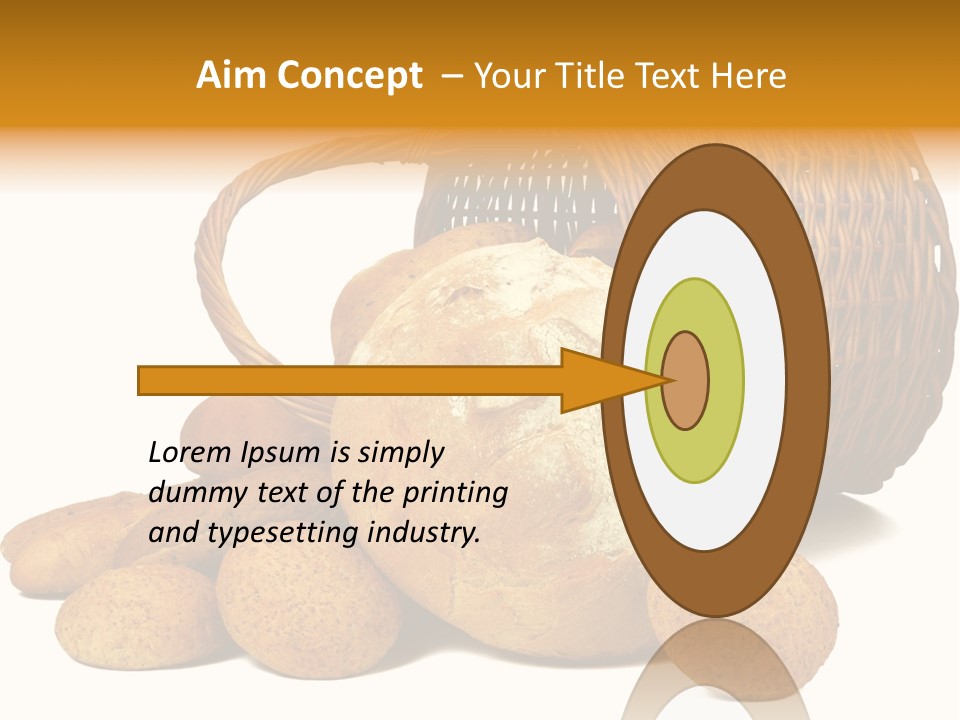 Aim Concept – Your Title Text Here

Lorem Ipsum is simply dummy text of the printing and typesetting industry.